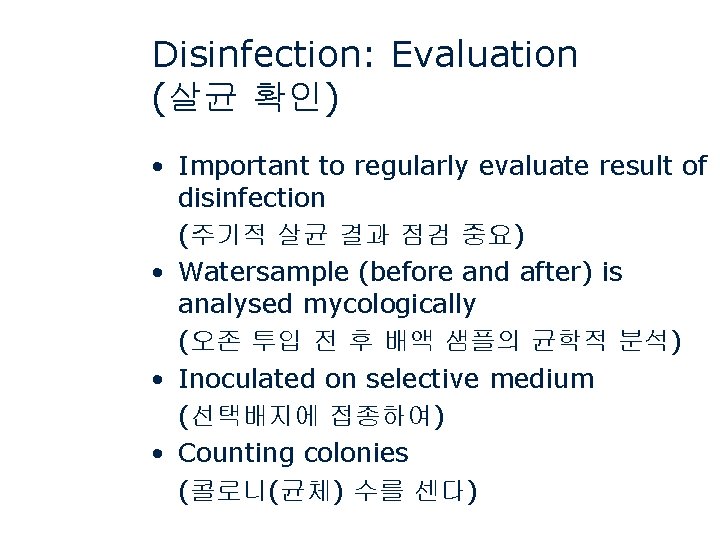 Disinfection: Evaluation
(살균 확인)

• Important to regularly evaluate result of disinfection
(주기적 살균 결과 점검 중요)
• Watersample (before and after) is analysed mycologically
(오존 투입 전 후 배액 샘플의 균학적 분석)
• Inoculated on selective medium
(선택배지에 접종하여)
• Counting colonies
(콜로니(균체) 수를 센다)